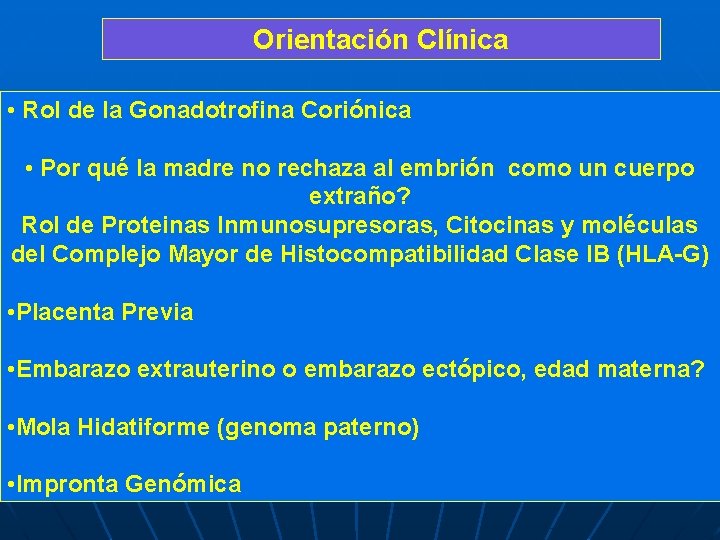 Orientación Clínica

• Rol de la Gonadotrofina Coriónica

• Por qué la madre no rechaza al embrión como un cuerpo extraño?
Rol de Proteinas Inmunosupresoras, Citocinas y moléculas del Complejo Mayor de Histocompatibilidad Clase IB (HLA-G)

•Placenta Previa

•Embarazo extrauterino o embarazo ectópico, edad materna?

•Mola Hidatiforme (genoma paterno)

•Impronta Genómica